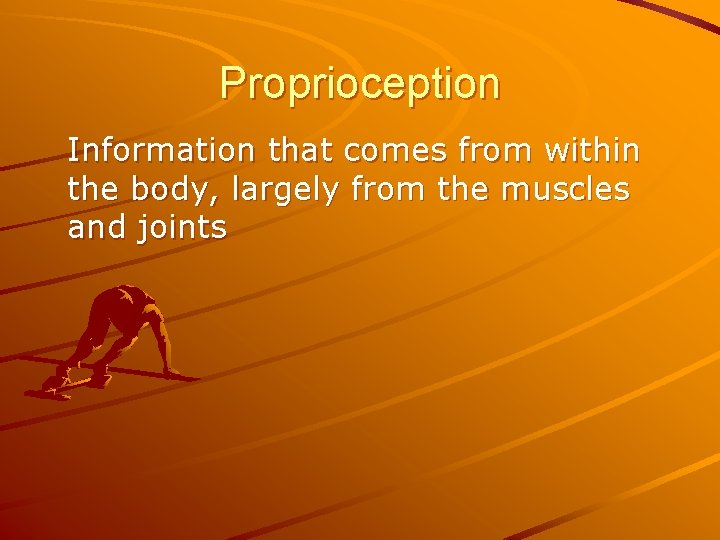 Proprioception

Information that comes from within the body, largely from the muscles and joints